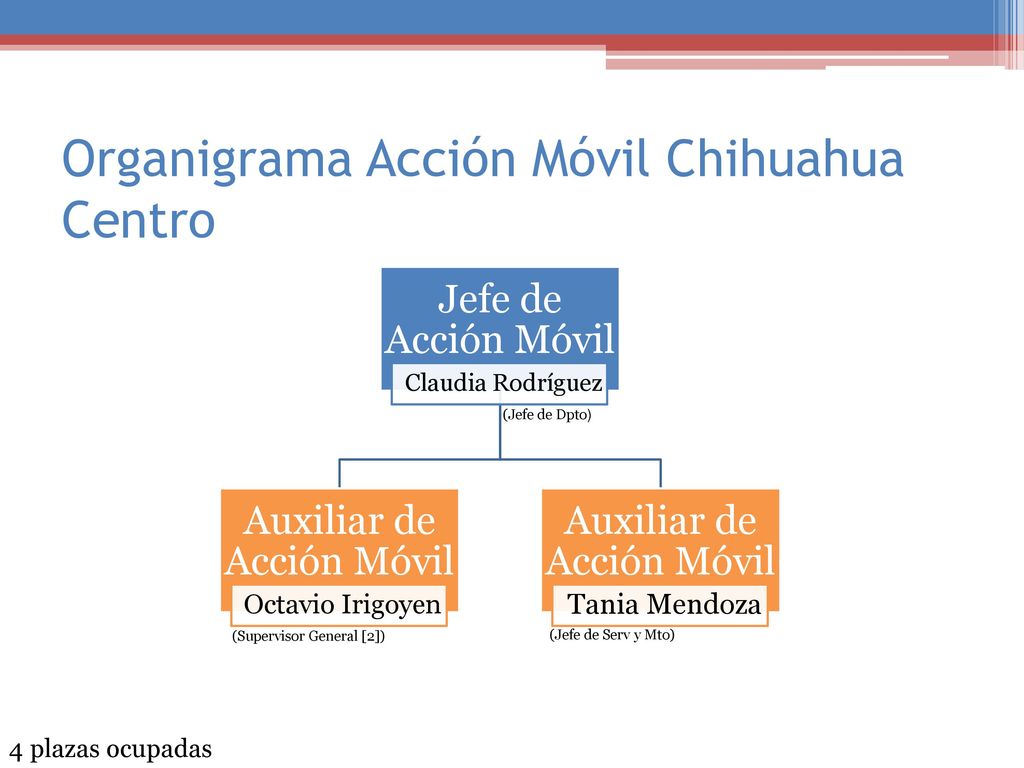 Organigrama Acción Móvil Chihuahua Centro

Jefe de Acción Móvil

Claudia Rodríguez

(Jefe de Dpto)

Auxiliar de Acción Móvil

Octavio Irigoyen

(Supervisor General [2])

Auxiliar de Acción Móvil

Tania Mendoza

(Jefe de Serv y Mto)

4 plazas ocupadas